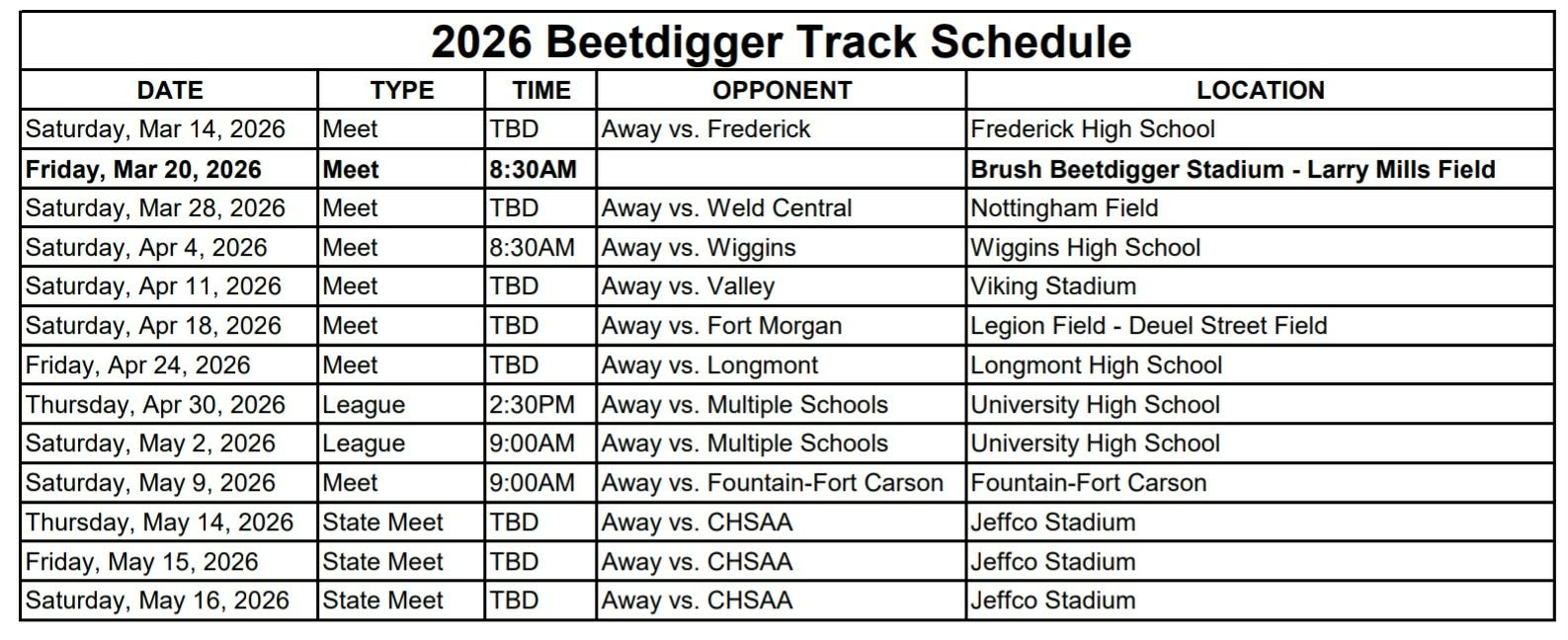 2026 Beetdigger Track Schedule

| DATE | TYPE | TIME | OPPONENT | LOCATION |
|---|---|---|---|---|
| Saturday, Mar 14, 2026 | Meet | TBD | Away vs. Frederick | Frederick High School |
| Friday, Mar 20, 2026 | Meet | 8:30AM | | Brush Beetdigger Stadium - Larry Mills Field |
| Saturday, Mar 28, 2026 | Meet | TBD | Away vs. Weld Central | Nottingham Field |
| Saturday, Apr 4, 2026 | Meet | 8:30AM | Away vs. Wiggins | Wiggins High School |
| Saturday, Apr 11, 2026 | Meet | TBD | Away vs. Valley | Viking Stadium |
| Saturday, Apr 18, 2026 | Meet | TBD | Away vs. Fort Morgan | Legion Field - Deuel Street Field |
| Friday, Apr 24, 2026 | Meet | TBD | Away vs. Longmont | Longmont High School |
| Thursday, Apr 30, 2026 | League | 2:30PM | Away vs. Multiple Schools | University High School |
| Saturday, May 2, 2026 | League | 9:00AM | Away vs. Multiple Schools | University High School |
| Saturday, May 9, 2026 | Meet | 9:00AM | Away vs. Fountain-Fort Carson | Fountain-Fort Carson |
| Thursday, May 14, 2026 | State Meet | TBD | Away vs. CHSAA | Jeffco Stadium |
| Friday, May 15, 2026 | State Meet | TBD | Away vs. CHSAA | Jeffco Stadium |
| Saturday, May 16, 2026 | State Meet | TBD | Away vs. CHSAA | Jeffco Stadium |